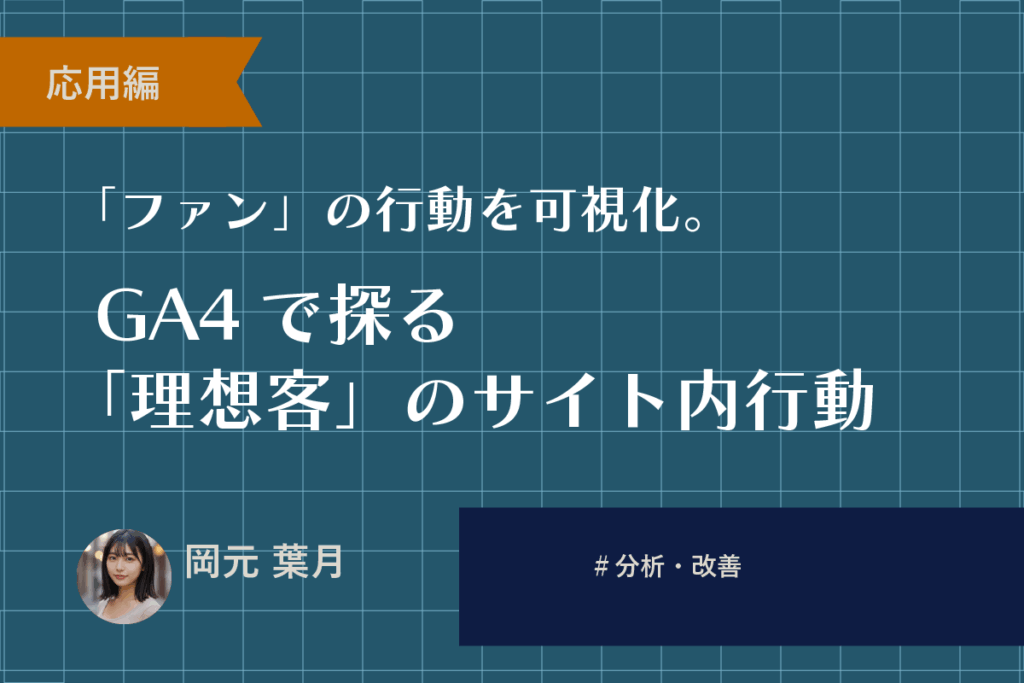 応用編

「ファン」の行動を可視化。

GA4 で探る
「理想客」のサイト内行動

岡元 葉月

# 分析・改善